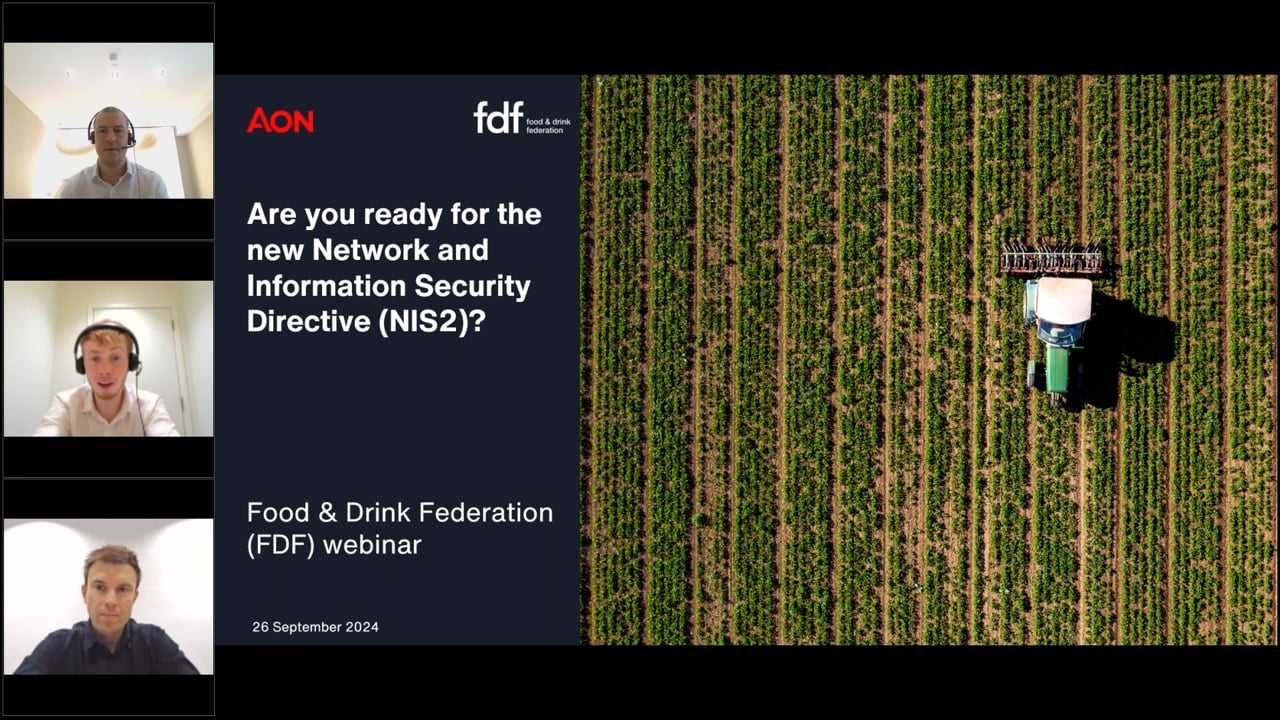 AON

fdf food & drink federation

Are you ready for the new Network and Information Security Directive (NIS2)?

Food & Drink Federation (FDF) webinar

26 September 2024